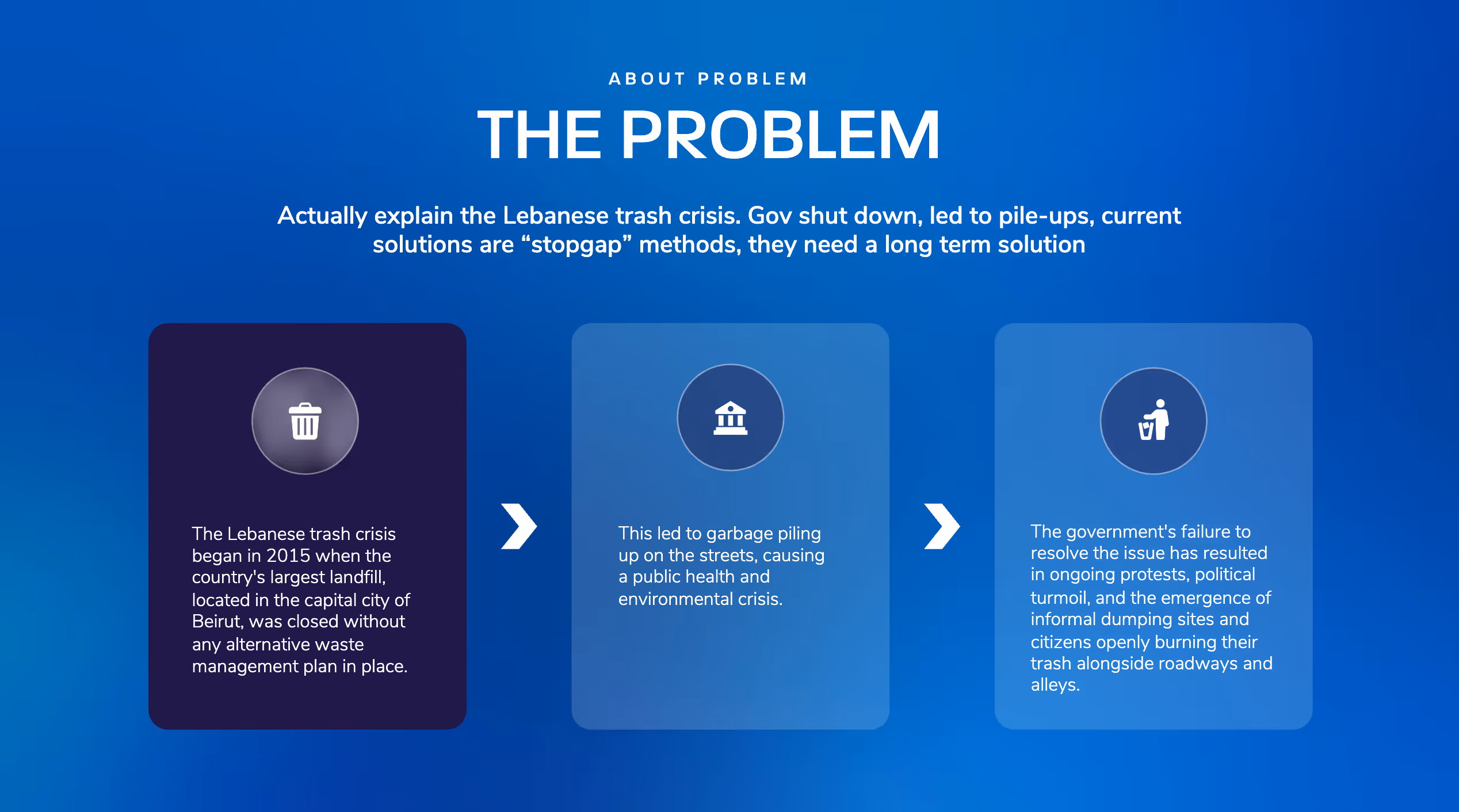 ABOUT PROBLEM

THE PROBLEM

Actually explain the Lebanese trash crisis. Gov shut down, led to pile-ups, current solutions are “stopgap” methods, they need a long term solution

The Lebanese trash crisis began in 2015 when the country's largest landfill, located in the capital city of Beirut, was closed without any alternative waste management plan in place.

This led to garbage piling up on the streets, causing a public health and environmental crisis.

The government's failure to resolve the issue has resulted in ongoing protests, political turmoil, and the emergence of informal dumping sites and citizens openly burning their trash alongside roadways and alleys.